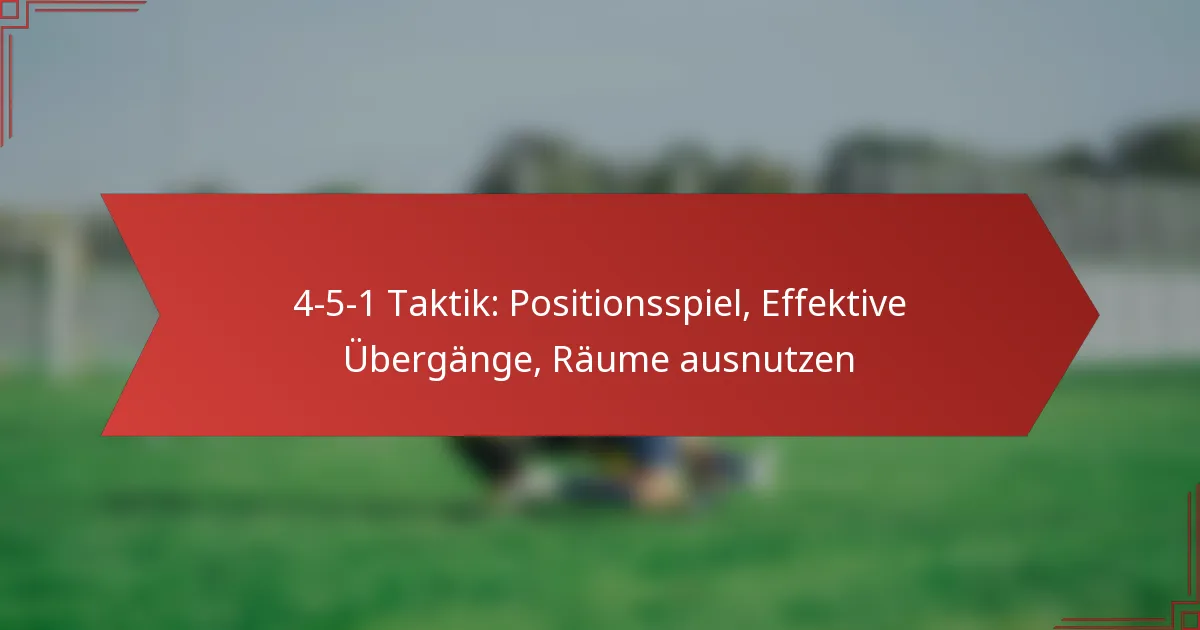 4-5-1 Taktik: Positionsspiel, Effektive Übergänge, Räume ausnutzen